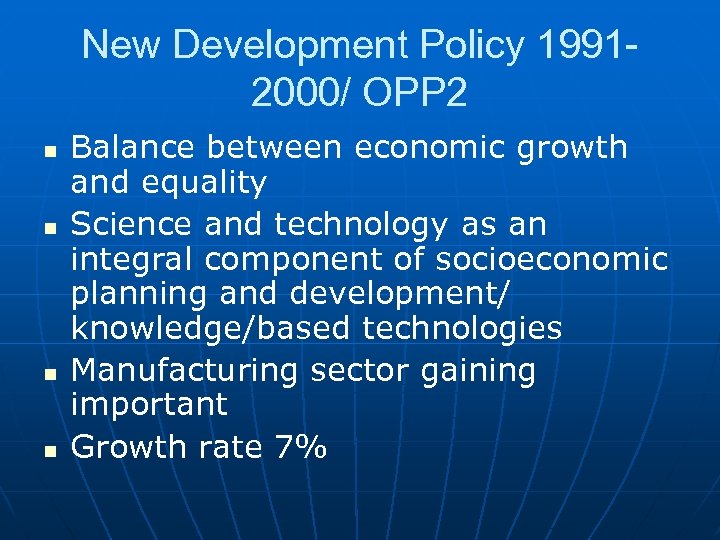 New Development Policy 1991-2000/ OPP2

- Balance between economic growth and equality
- Science and technology as an integral component of socioeconomic planning and development/ knowledge/based technologies
- Manufacturing sector gaining important
- Growth rate 7%